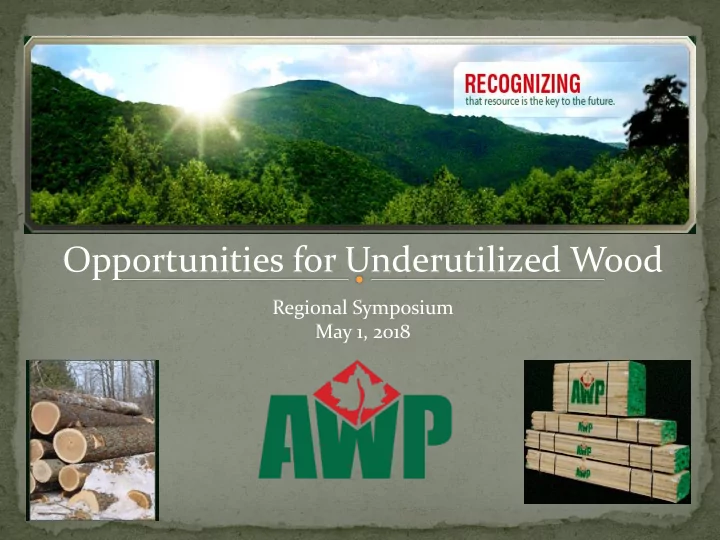 RECOGNIZING
that resource is the key to the future.

Opportunities for Underutilized Wood

Regional Symposium
May 1, 2018

AWP

AWP

AWP

AWP

AWP